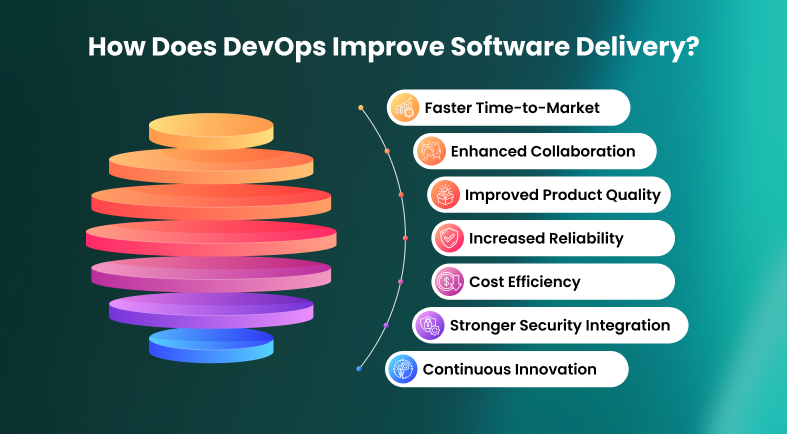 How Does DevOps Improve Software Delivery?

Faster Time-to-Market

Enhanced Collaboration

Improved Product Quality

Increased Reliability

Cost Efficiency

Stronger Security Integration

Continuous Innovation